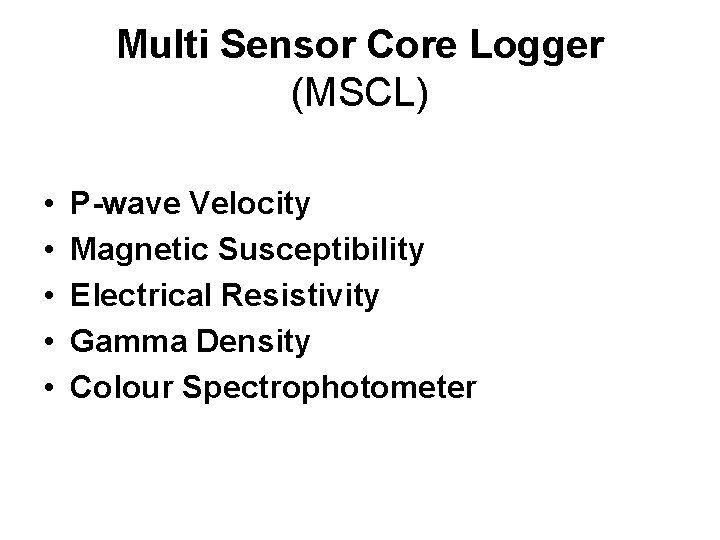 Multi Sensor Core Logger
(MSCL)

• P-wave Velocity
• Magnetic Susceptibility
• Electrical Resistivity
• Gamma Density
• Colour Spectrophotometer